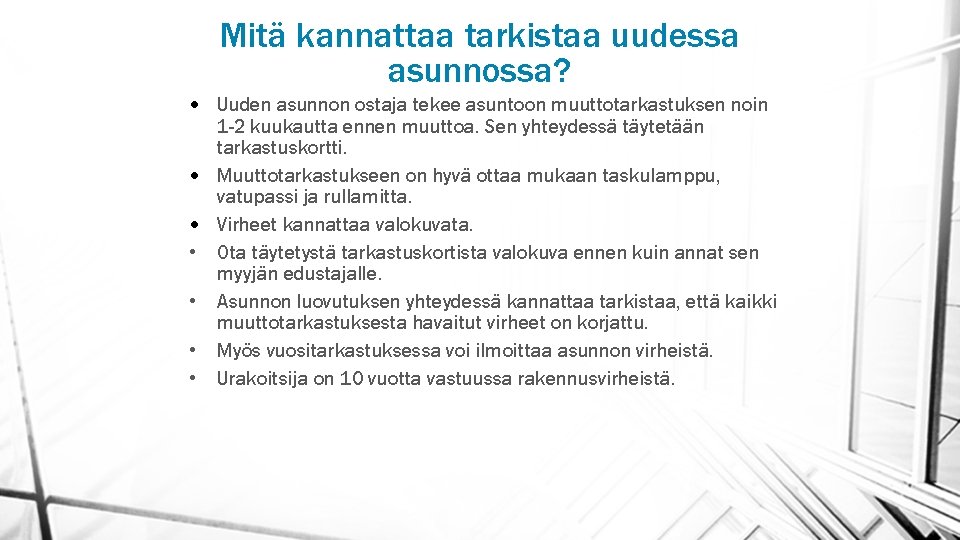 Mitä kannattaa tarkistaa uudessa asunnossa?

• Uuden asunnon ostaja tekee asuntoon muuttotarkastuksen noin 1-2 kuukautta ennen muuttoa. Sen yhteydessä täytetään tarkastuskortti.
• Muuttotarkastukseen on hyvä ottaa mukaan taskulamppu, vatupassi ja rullamitta.
• Virheet kannattaa valokuvata.
• Ota täytetystä tarkastuskortista valokuva ennen kuin annat sen myyjän edustajalle.
• Asunnon luovutuksen yhteydessä kannattaa tarkistaa, että kaikki muuttotarkastuksesta havaitut virheet on korjattu.
• Myös vuositarkastuksessa voi ilmoittaa asunnon virheistä.
• Urakoitsija on 10 vuotta vastuussa rakennusvirheistä.